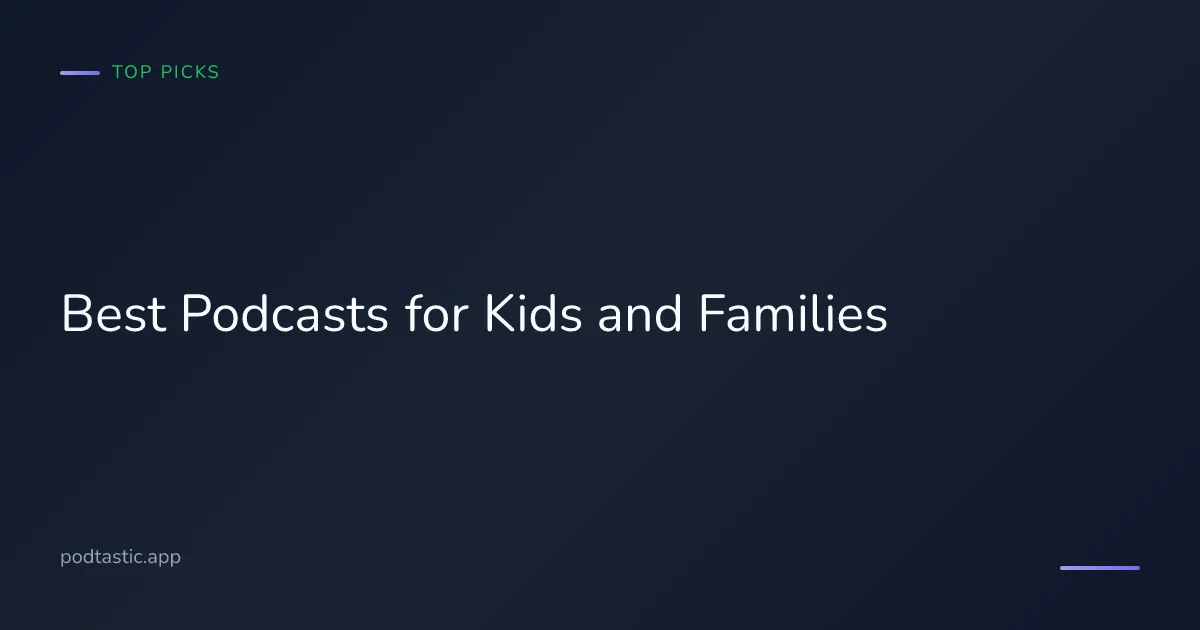 TOP PICKS

Best Podcasts for Kids and Families

podtastic.app